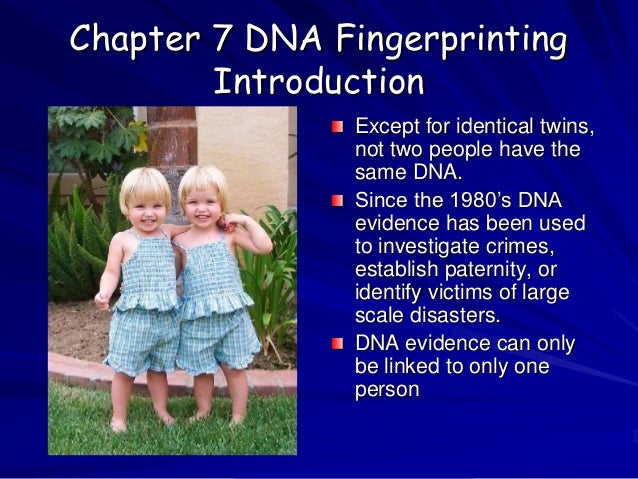 Chapter 7 DNA Fingerprinting Introduction

Except for identical twins, not two people have the same DNA.

Since the 1980's DNA evidence has been used to investigate crimes, establish paternity, or identify victims of large scale disasters.

DNA evidence can only be linked to only one person